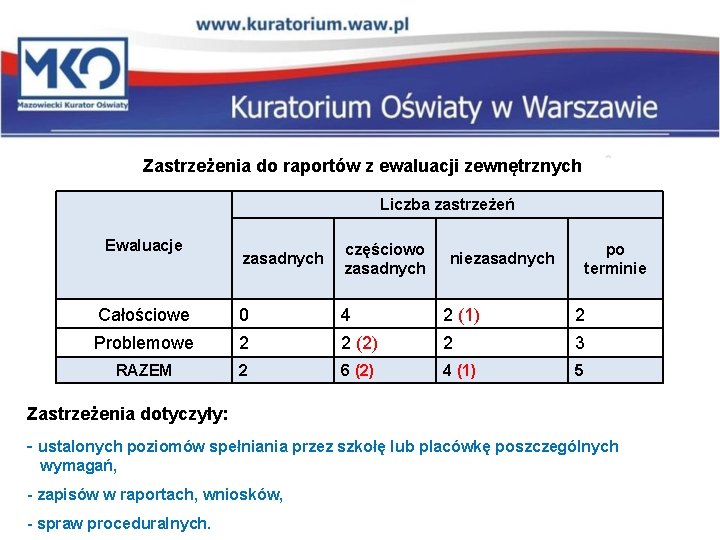 www.kuratorium.waw.pl

MKO
Mazowiecki Kurator Oświaty

Kuratorium Oświaty w Warszawie

Zastrzeżenia do raportów z ewaluacji zewnętrznych

| Ewaluacje | Liczba zastrzeżeń | | | |
|---|---|---|---|---|
| | zasadnych | częściowo zasadnych | niezasadnych | po terminie |
| Całościowe | 0 | 4 | 2 (1) | 2 |
| Problemowe | 2 | 2 (2) | 2 | 3 |
| RAZEM | 2 | 6 (2) | 4 (1) | 5 |

Zastrzeżenia dotyczyły:

- ustalonych poziomów spełniania przez szkołę lub placówkę poszczególnych wymagań,

- zapisów w raportach, wniosków,

- spraw proceduralnych.